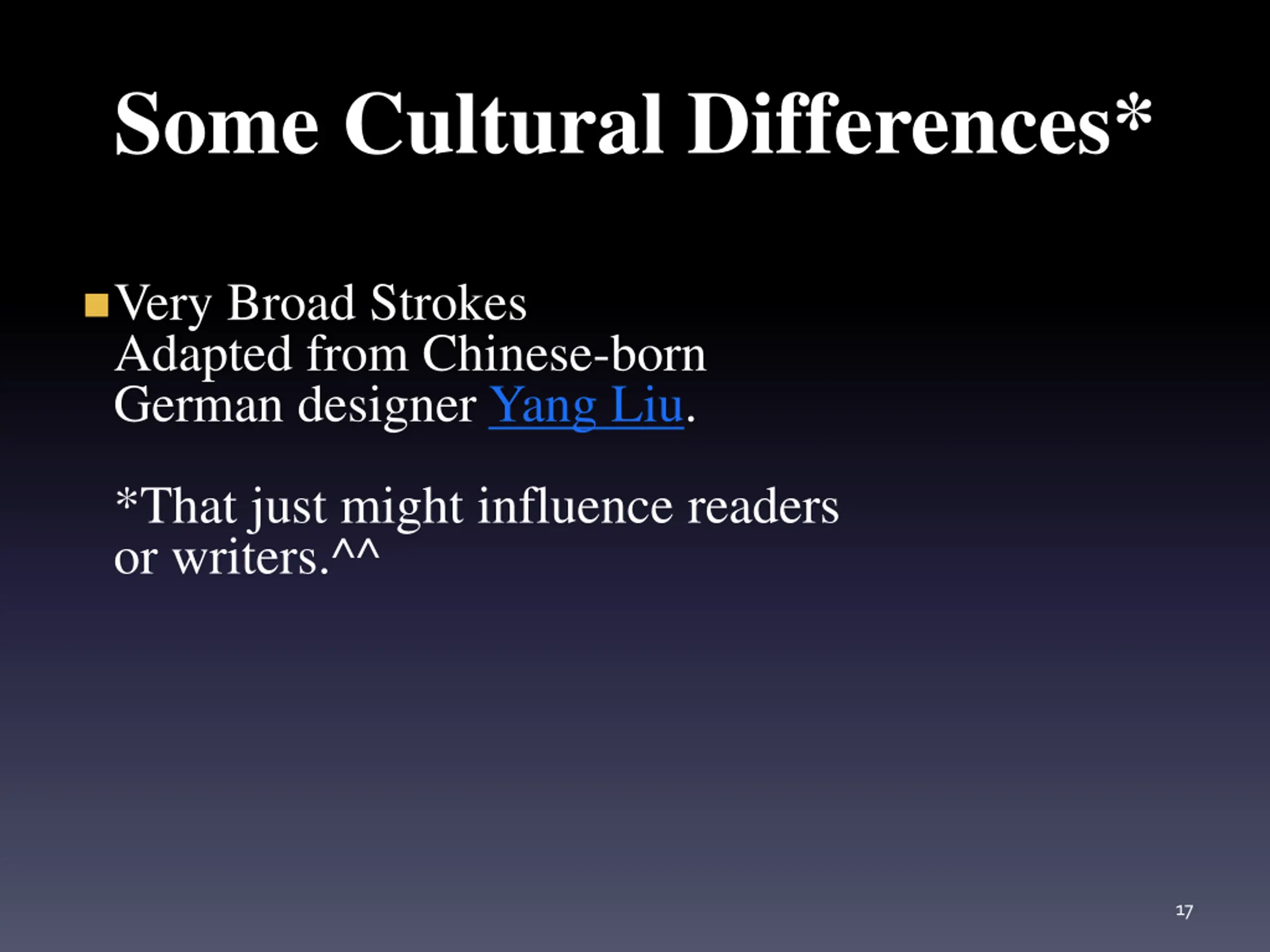 Some Cultural Differences*

Very Broad Strokes
Adapted from Chinese-born German designer Yang Liu.

*That just might influence readers or writers.^^

17